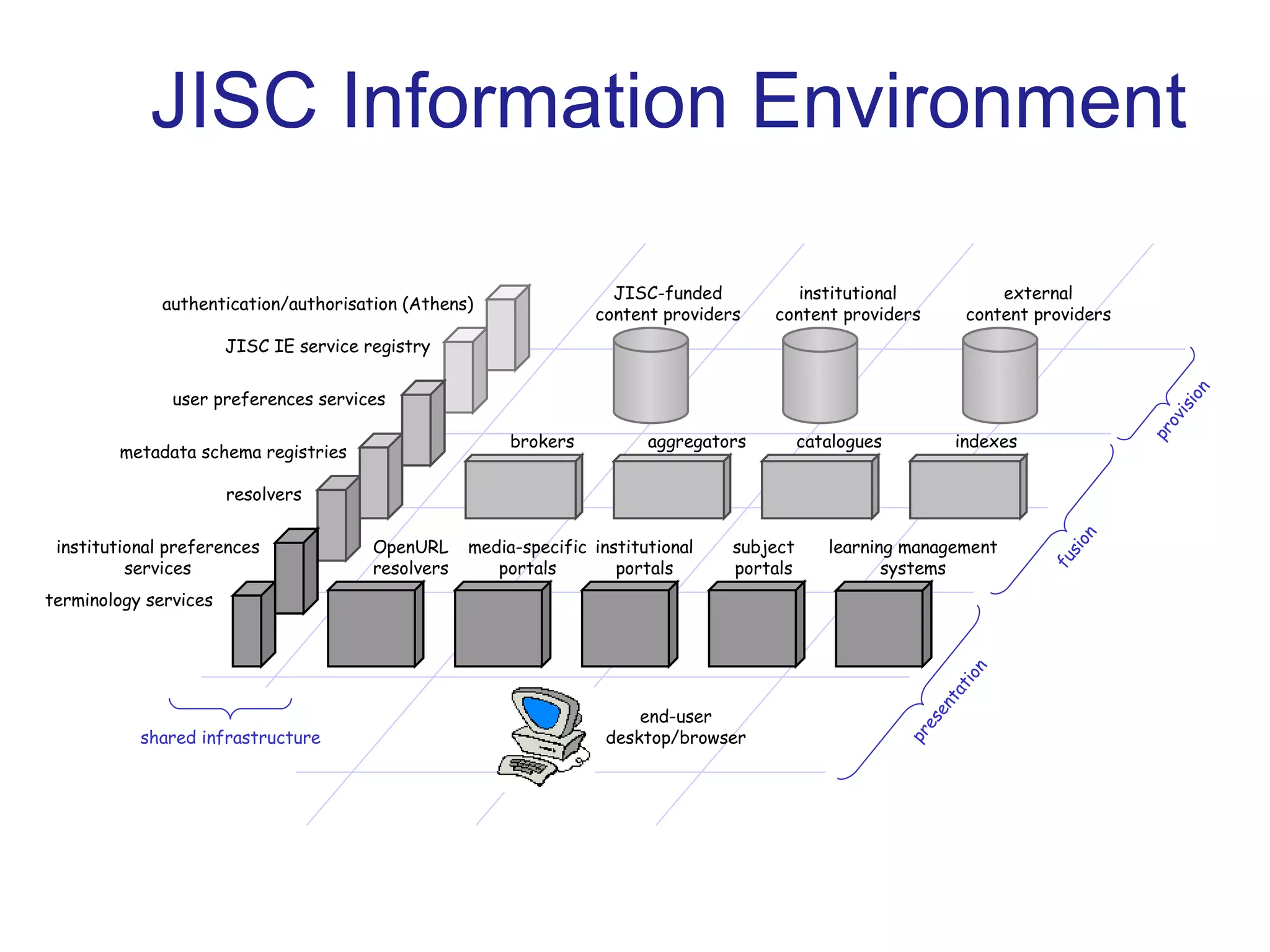 JISC Information Environment

authentication/authorisation (Athens)

JISC IE service registry

user preferences services

metadata schema registries

resolvers

institutional preferences services

terminology services

JISC-funded content providers

institutional content providers

external content providers

brokers

aggregators

catalogues

indexes

OpenURL resolvers

media-specific portals

institutional portals

subject portals

learning management systems

end-user desktop/browser

shared infrastructure

provision

fusion

presentation